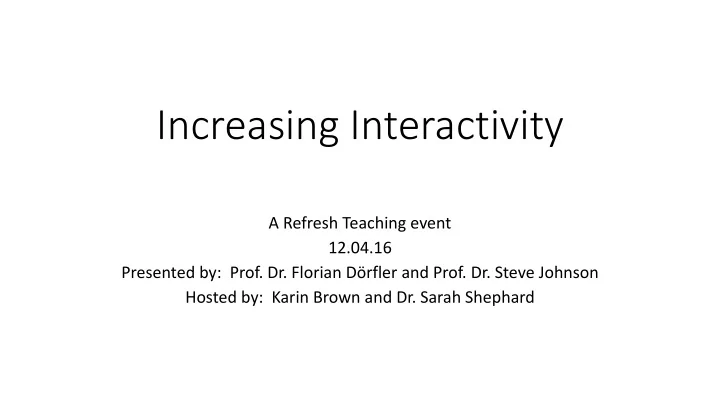 Increasing Interactivity

A Refresh Teaching event
12.04.16
Presented by: Prof. Dr. Florian Dörfler and Prof. Dr. Steve Johnson
Hosted by: Karin Brown and Dr. Sarah Shephard